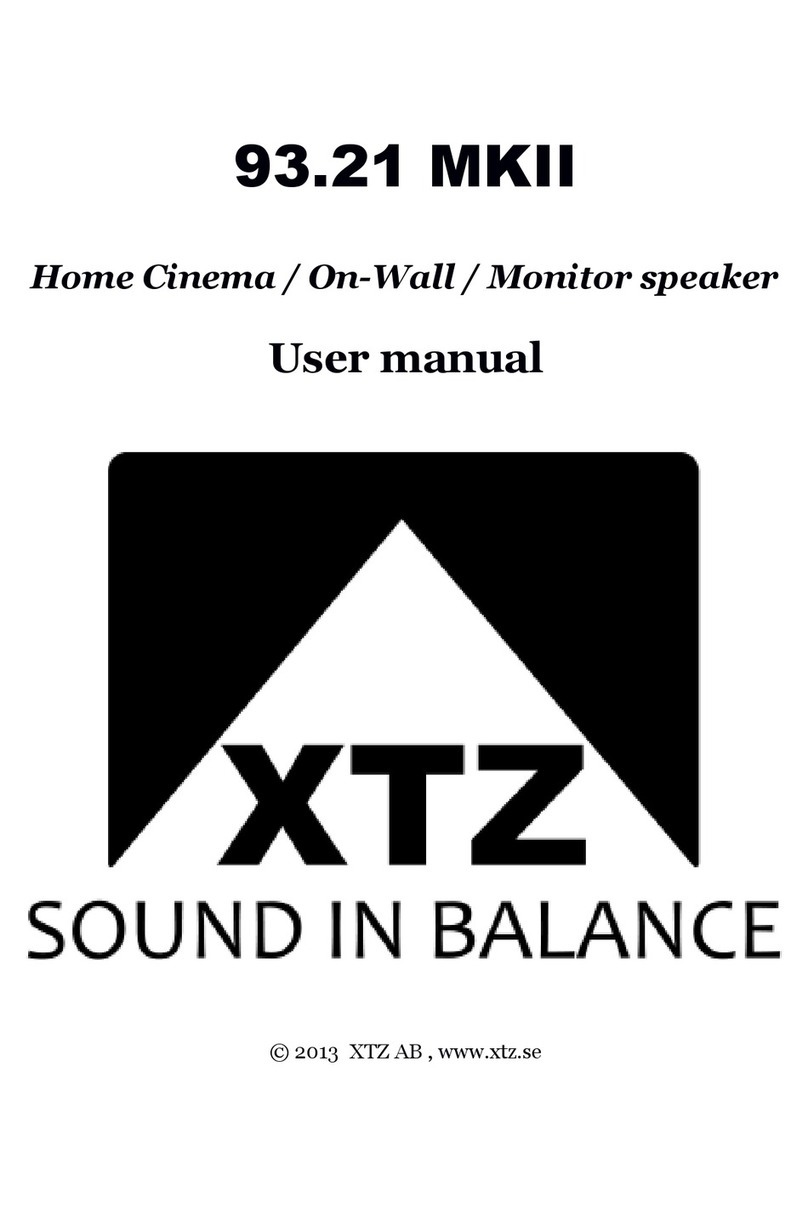 93.21 MKII

Home Cinema / On-Wall / Monitor speaker

User manual

XTZ

SOUND IN BALANCE

© 2013 XTZ AB , www.xtz.se